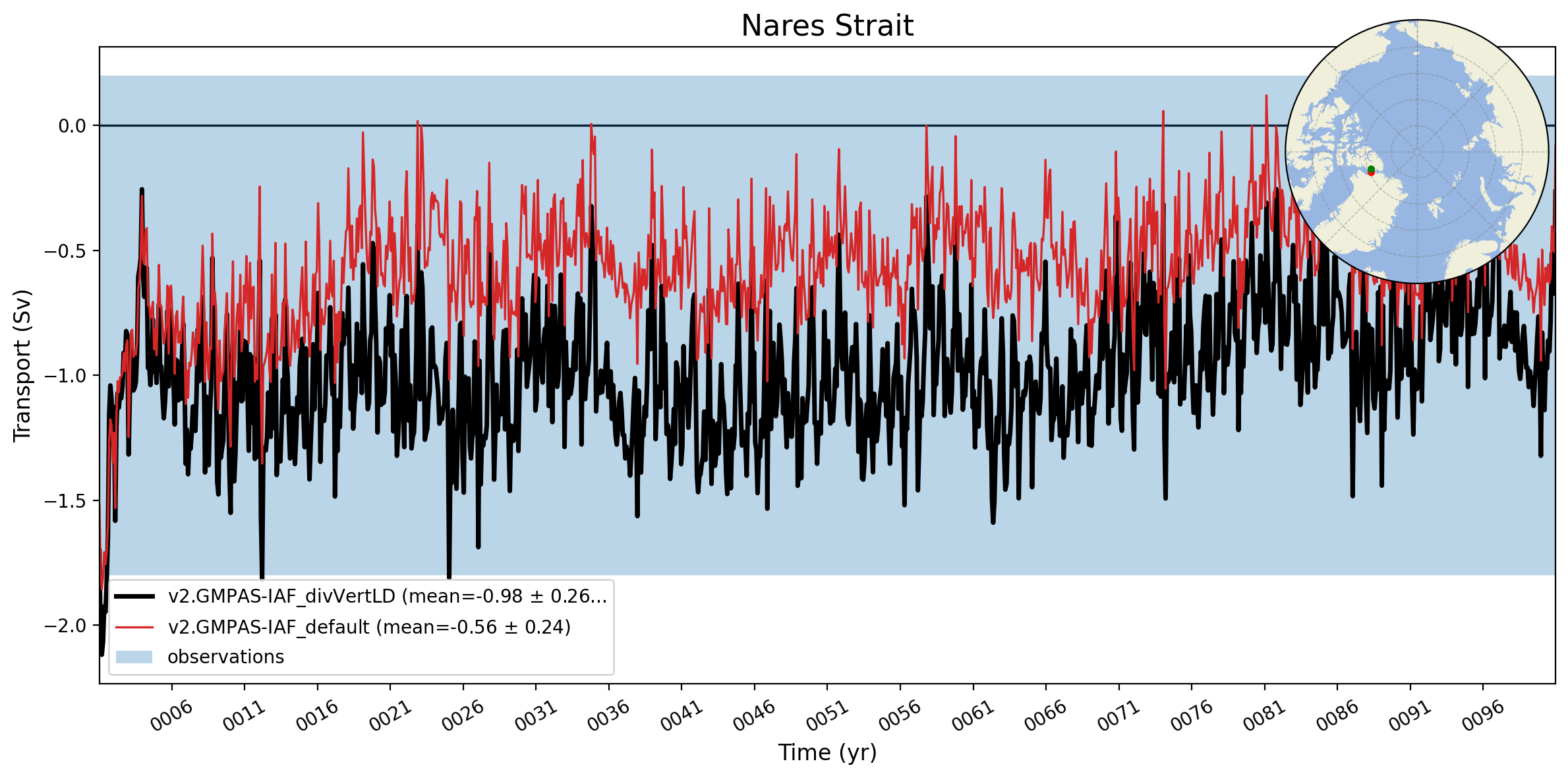 Nares Strait

Transport (Sv)

0.0
−0.5
−1.0
−1.5
−2.0

v2.GMPAS-IAF_divVertLD (mean=-0.98 ± 0.26...
v2.GMPAS-IAF_default (mean=-0.56 ± 0.24)
observations

0006 0011 0016 0021 0026 0031 0036 0041 0046 0051 0056 0061 0066 0071 0076 0081 0086 0091 0096

Time (yr)